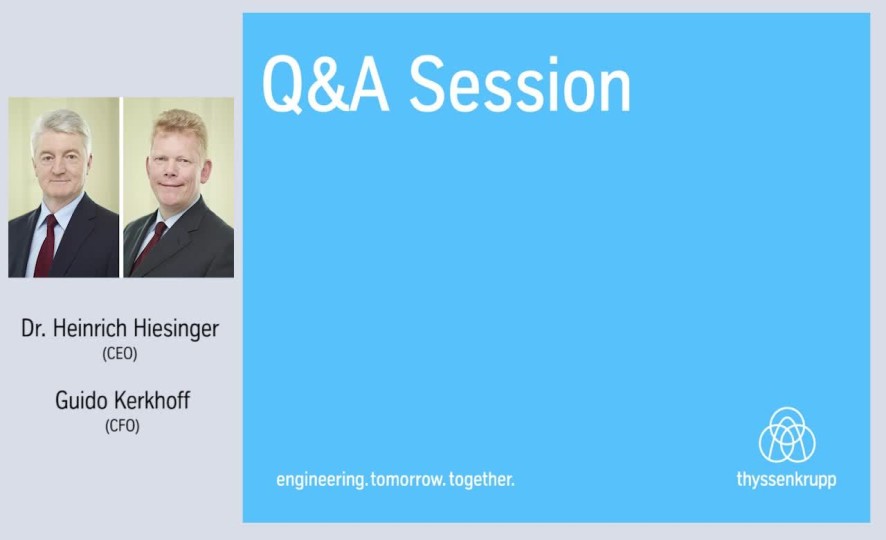 Dr. Heinrich Hiesinger
(CEO)

Guido Kerkhoff
(CFO)

Q&A Session

engineering. tomorrow. together.

thyssenkrupp